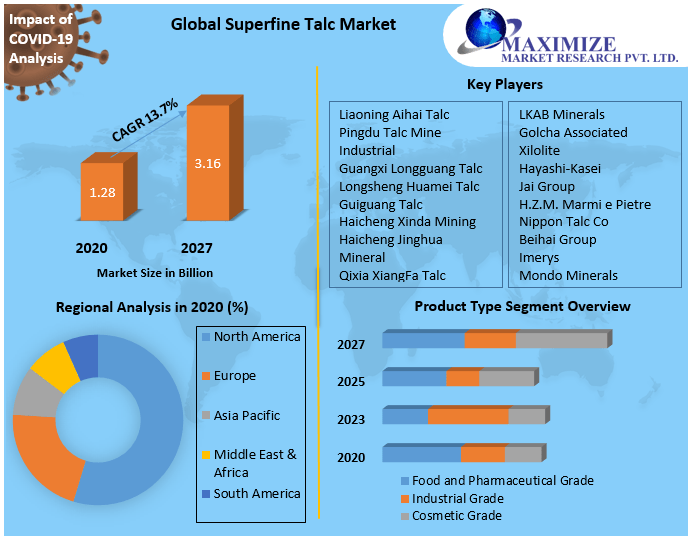 Impact of COVID-19 Analysis

Global Superfine Talc Market

MAXIMIZE
MARKET RESEARCH PVT. LTD.

CAGR 13.7%

1.28

3.16

2020

2027

Market Size in Billion

Key Players

Liaoning Aihai Talc
Pingdu Talc Mine Industrial
Guangxi Longguang Talc
Longsheng Huamei Talc
Guiguang Talc
Haicheng Xinda Mining
Haicheng Jinghua Mineral
Qixia XiangFa Talc

LKAB Minerals
Golcha Associated
Xilolite
Hayashi-Kasei
Jai Group
H.Z.M. Marmi e Pietre
Nippon Talc Co
Beihai Group
Imerys
Mondo Minerals

Regional Analysis in 2020 (%)

North America
Europe
Asia Pacific
Middle East & Africa
South America

Product Type Segment Overview

2027
2025
2023
2020

Food and Pharmaceutical Grade
Industrial Grade
Cosmetic Grade